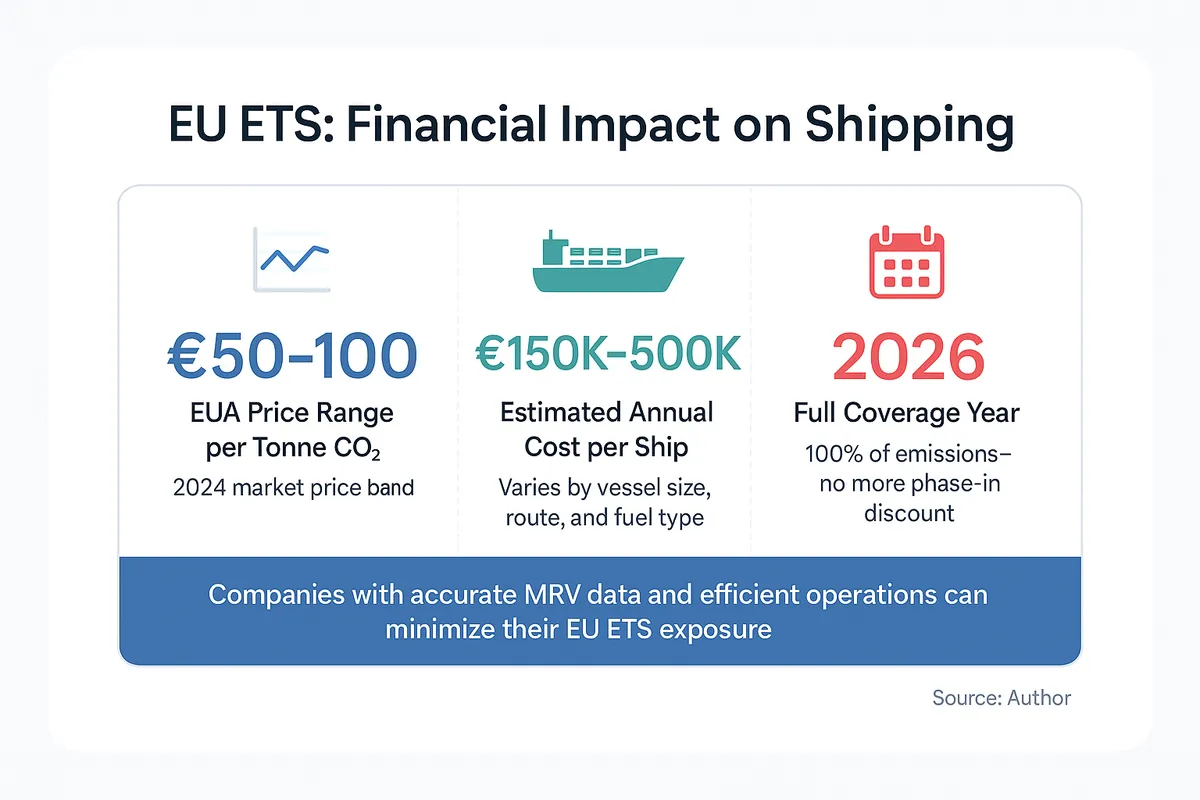 EU ETS: Financial Impact on Shipping

€50–100
EUA Price Range per Tonne $CO_2$
2024 market price band

€150K–500K
Estimated Annual Cost per Ship
Varies by vessel size, route, and fuel type

2026
Full Coverage Year
100% of emissions– no more phase-in discount

Companies with accurate MRV data and efficient operations can minimize their EU ETS exposure

Source: Author